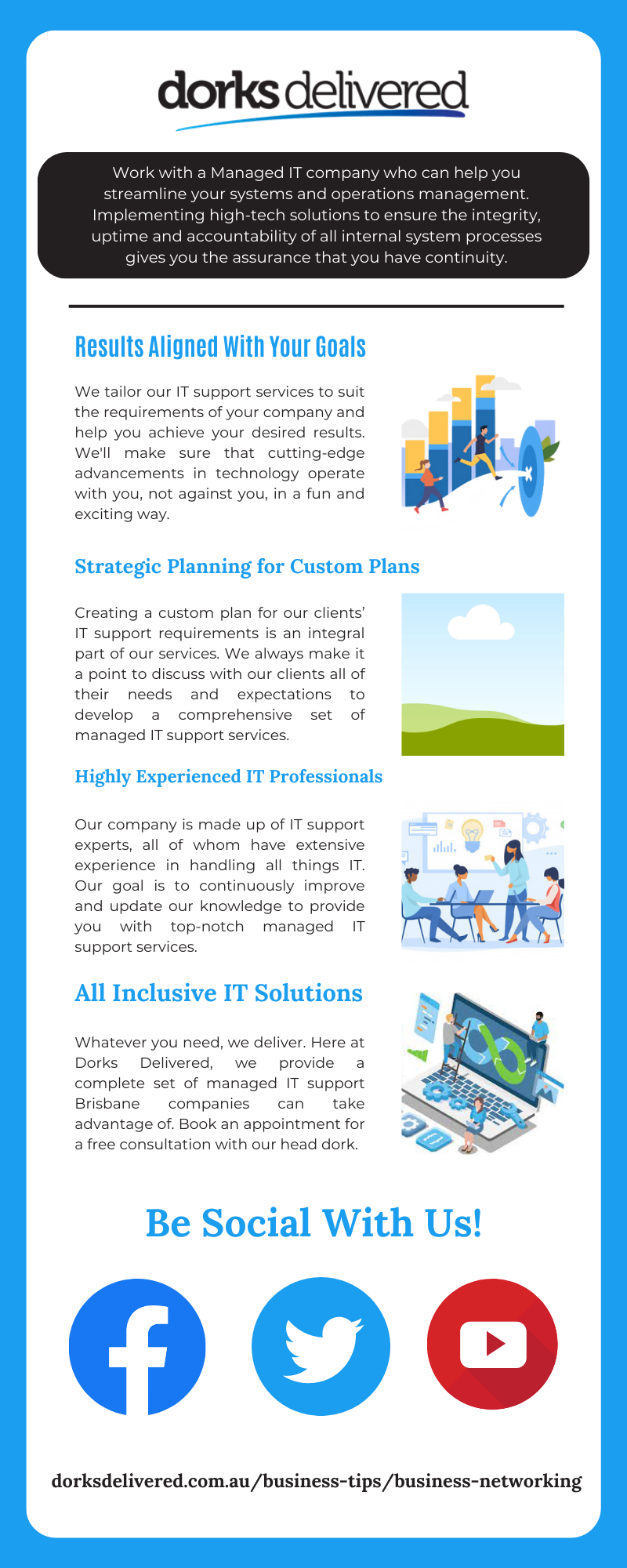 dorks delivered

Work with a Managed IT company who can help you streamline your systems and operations management. Implementing high-tech solutions to ensure the integrity, uptime and accountability of all internal system processes gives you the assurance that you have continuity.

Results Aligned With Your Goals

We tailor our IT support services to suit the requirements of your company and help you achieve your desired results. We'll make sure that cutting-edge advancements in technology operate with you, not against you, in a fun and exciting way.

Strategic Planning for Custom Plans

Creating a custom plan for our clients' IT support requirements is an integral part of our services. We always make it a point to discuss with our clients all of their needs and expectations to develop a comprehensive set of managed IT support services.

Highly Experienced IT Professionals

Our company is made up of IT support experts, all of whom have extensive experience in handling all things IT. Our goal is to continuously improve and update our knowledge to provide you with top-notch managed IT support services.

All Inclusive IT Solutions

Whatever you need, we deliver. Here at Dorks Delivered, we provide a complete set of managed IT support Brisbane companies can take advantage of. Book an appointment for a free consultation with our head dork.

Be Social With Us!

dorksdelivered.com.au/business-tips/business-networking